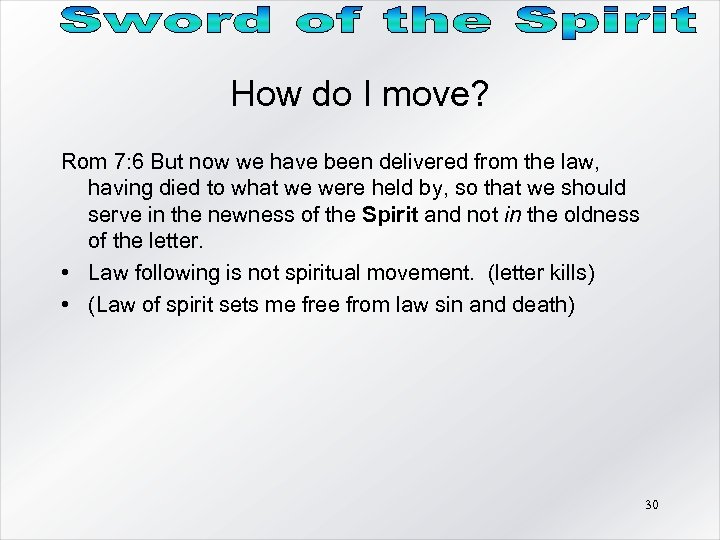 Sword of the Spirit

How do I move?

Rom 7:6 But now we have been delivered from the law, having died to what we were held by, so that we should serve in the newness of the Spirit and not in the oldness of the letter.

• Law following is not spiritual movement. (letter kills)
• (Law of spirit sets me free from law sin and death)

30